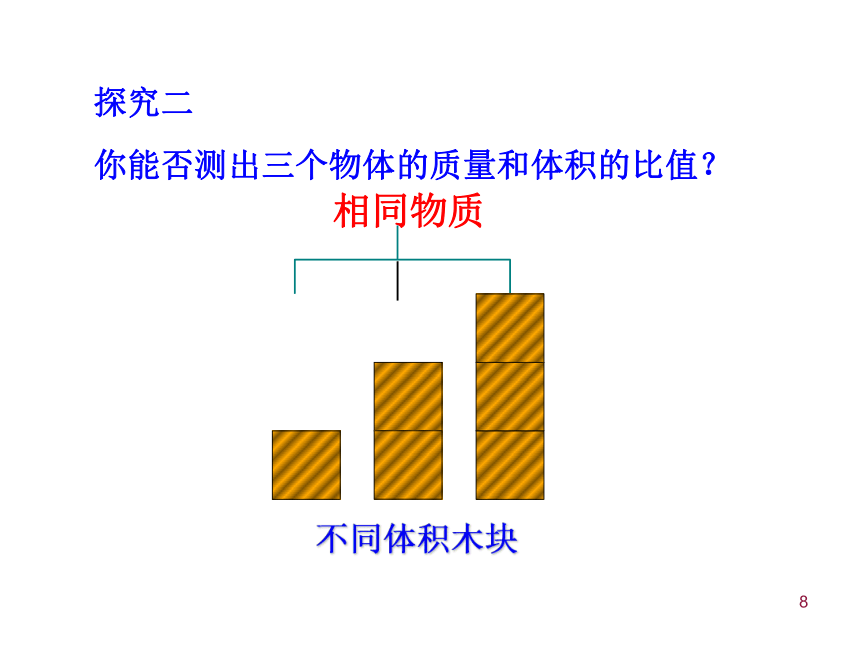 探究二

你能否测出三个物体的质量和体积的比值？

相同物质

不同体积木块

8